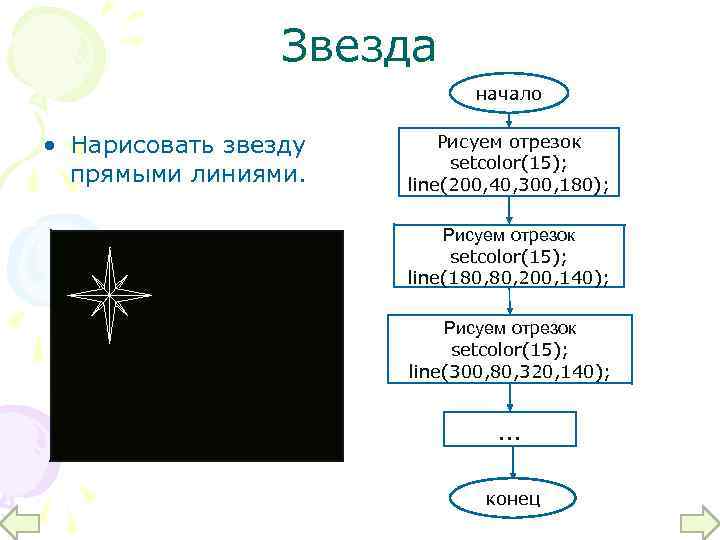 Звезда

• Нарисовать звезду прямыми линиями.

начало

Рисуем отрезок
setcolor(15);
line(200,40,300,180);

Рисуем отрезок
setcolor(15);
line(180,80,200,140);

Рисуем отрезок
setcolor(15);
line(300,80,320,140);

...

конец